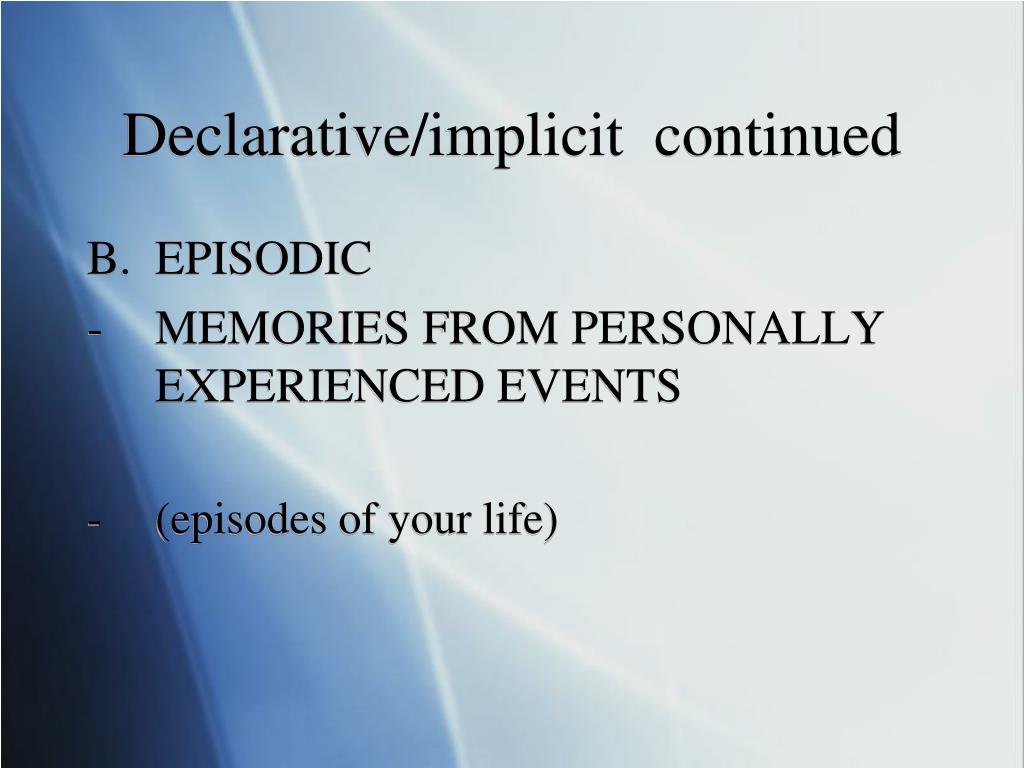 Declarative/implicit continued

B. EPISODIC
- MEMORIES FROM PERSONALLY EXPERIENCED EVENTS

- (episodes of your life)